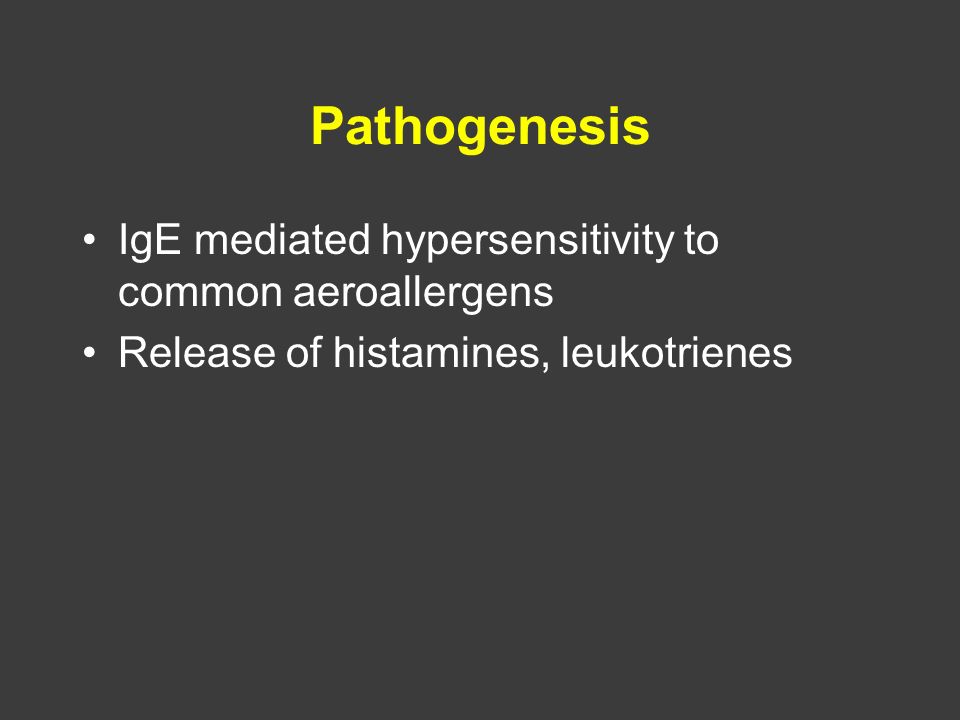 Pathogenesis

• IgE mediated hypersensitivity to common aeroallergens
• Release of histamines, leukotrienes